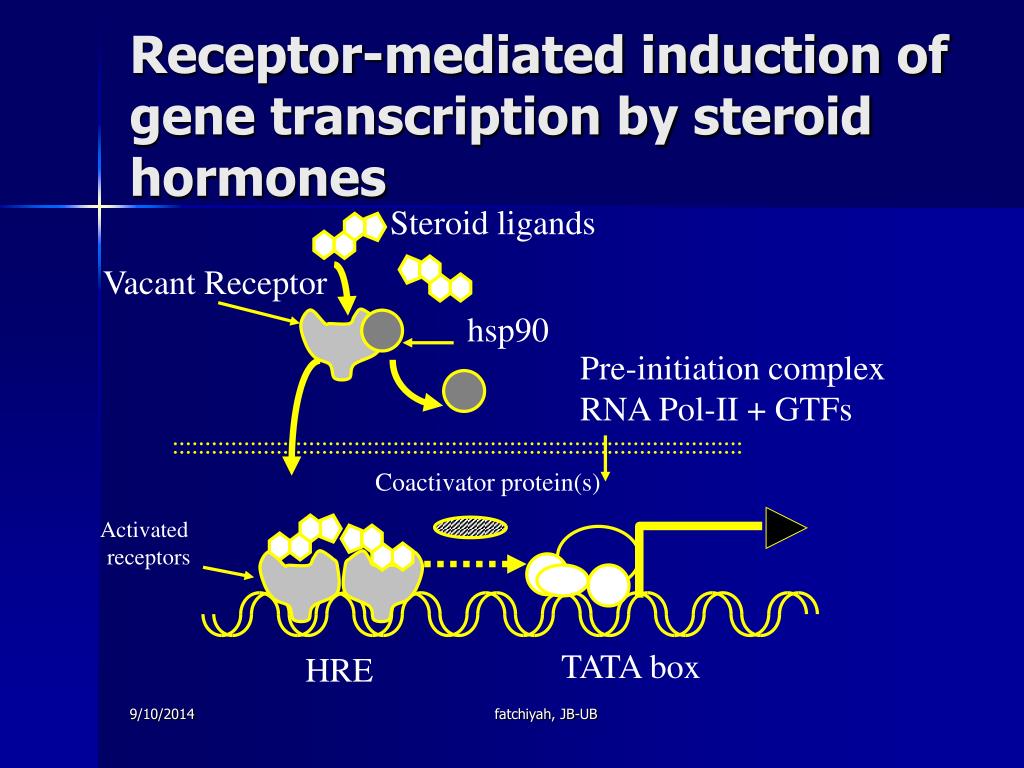 Receptor-mediated induction of gene transcription by steroid hormones

Steroid ligands

Vacant Receptor

hsp90

Pre-initiation complex
RNA Pol-II + GTFs

Coactivator protein(s)

Activated receptors

HRE

TATA box

9/10/2014

fatchiyah, JB-UB